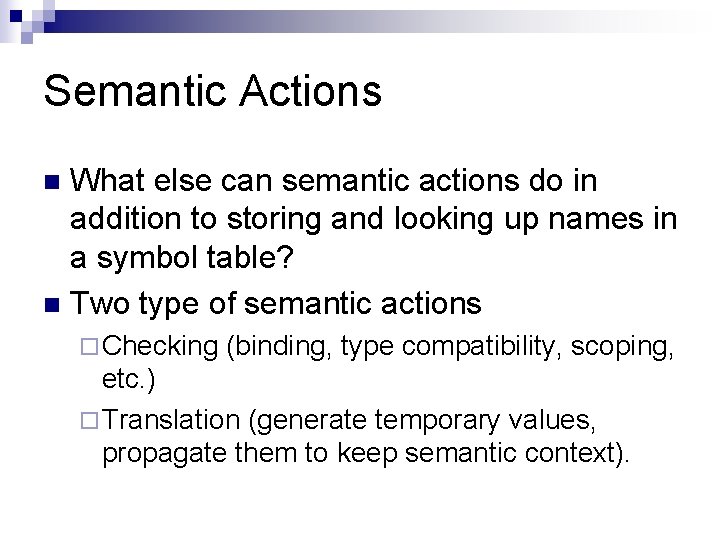 Semantic Actions

What else can semantic actions do in addition to storing and looking up names in a symbol table?

Two type of semantic actions

Checking (binding, type compatibility, scoping, etc.)

Translation (generate temporary values, propagate them to keep semantic context).